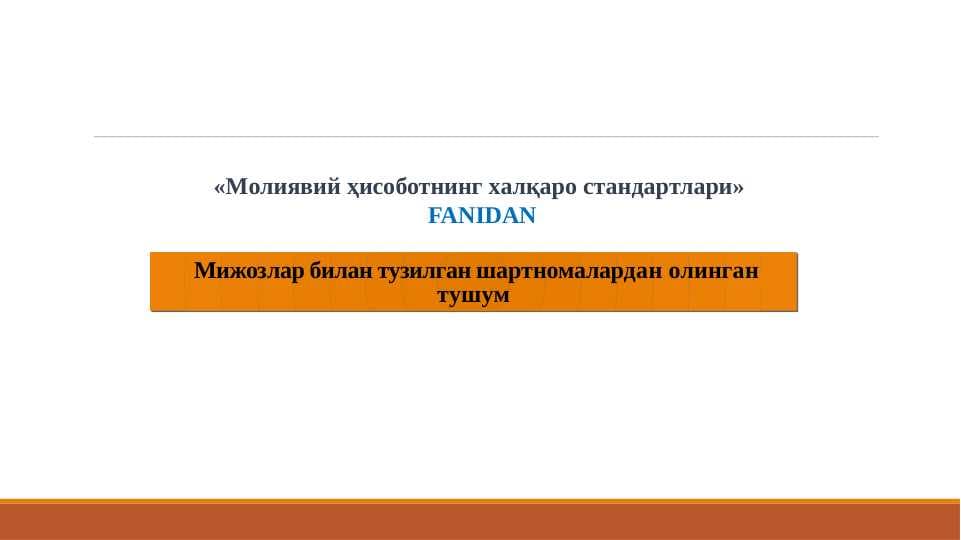 «Молиявий ҳисоботнинг халқаро стандартлари»
FANIDAN

Мижозлар билан тузилган шартномалардан олинган тушум